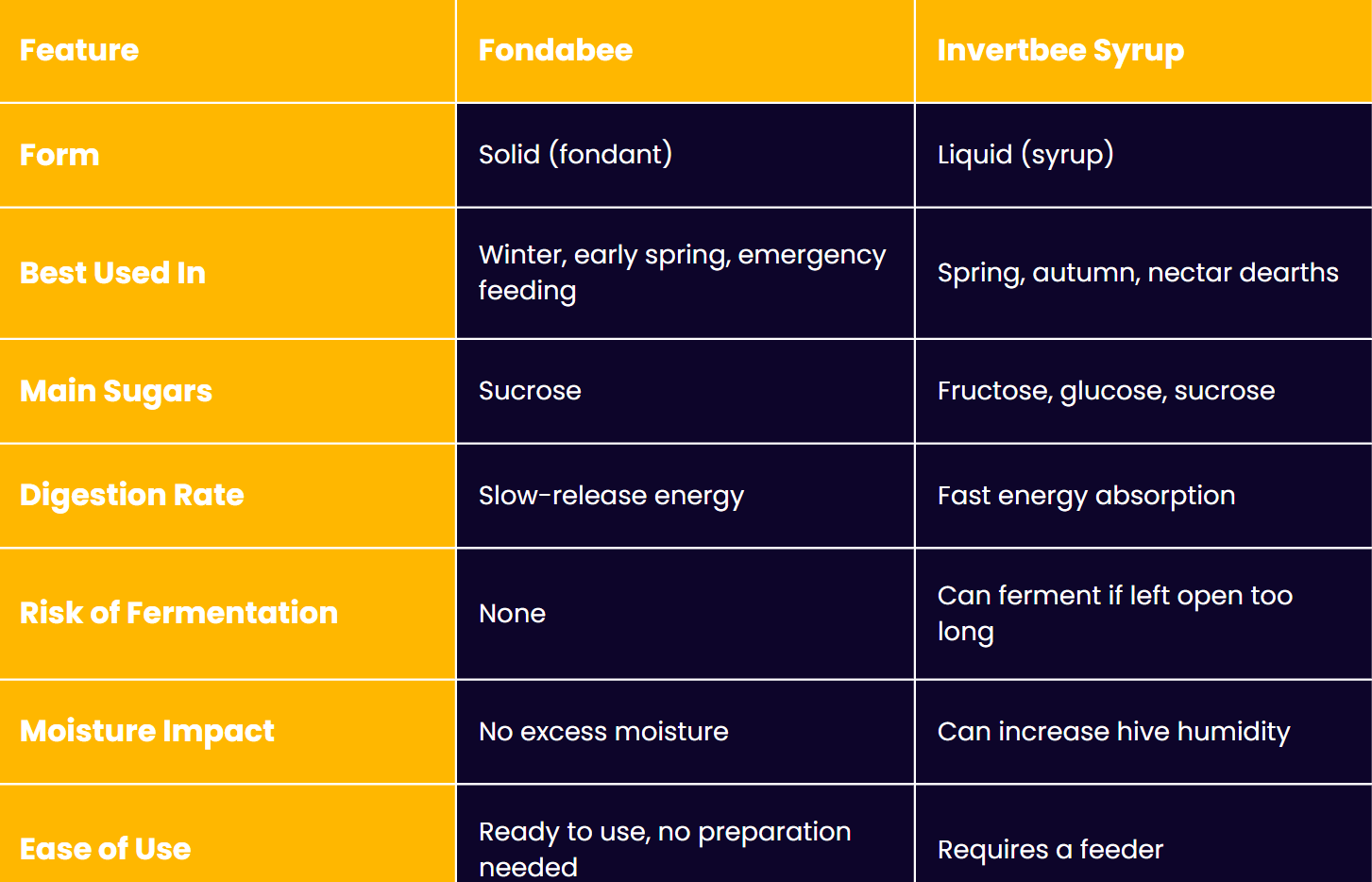 | Feature | Fondabee | Invertbee Syrup |
|---|---|---|
| Form | Solid (fondant) | Liquid (syrup) |
| Best Used In | Winter, early spring, emergency feeding | Spring, autumn, nectar dearths |
| Main Sugars | Sucrose | Fructose, glucose, sucrose |
| Digestion Rate | Slow-release energy | Fast energy absorption |
| Risk of Fermentation | None | Can ferment if left open too long |
| Moisture Impact | No excess moisture | Can increase hive humidity |
| Ease of Use | Ready to use, no preparation needed | Requires a feeder |